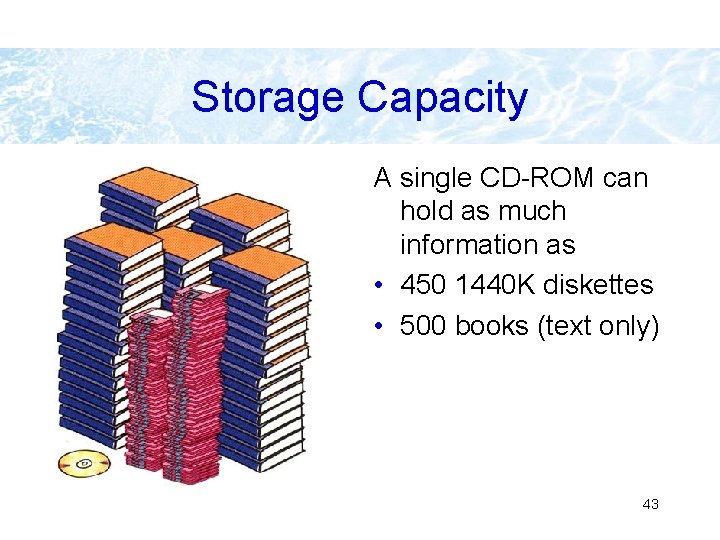 Storage Capacity

A single CD-ROM can hold as much information as

• 450 1440K diskettes
• 500 books (text only)

43